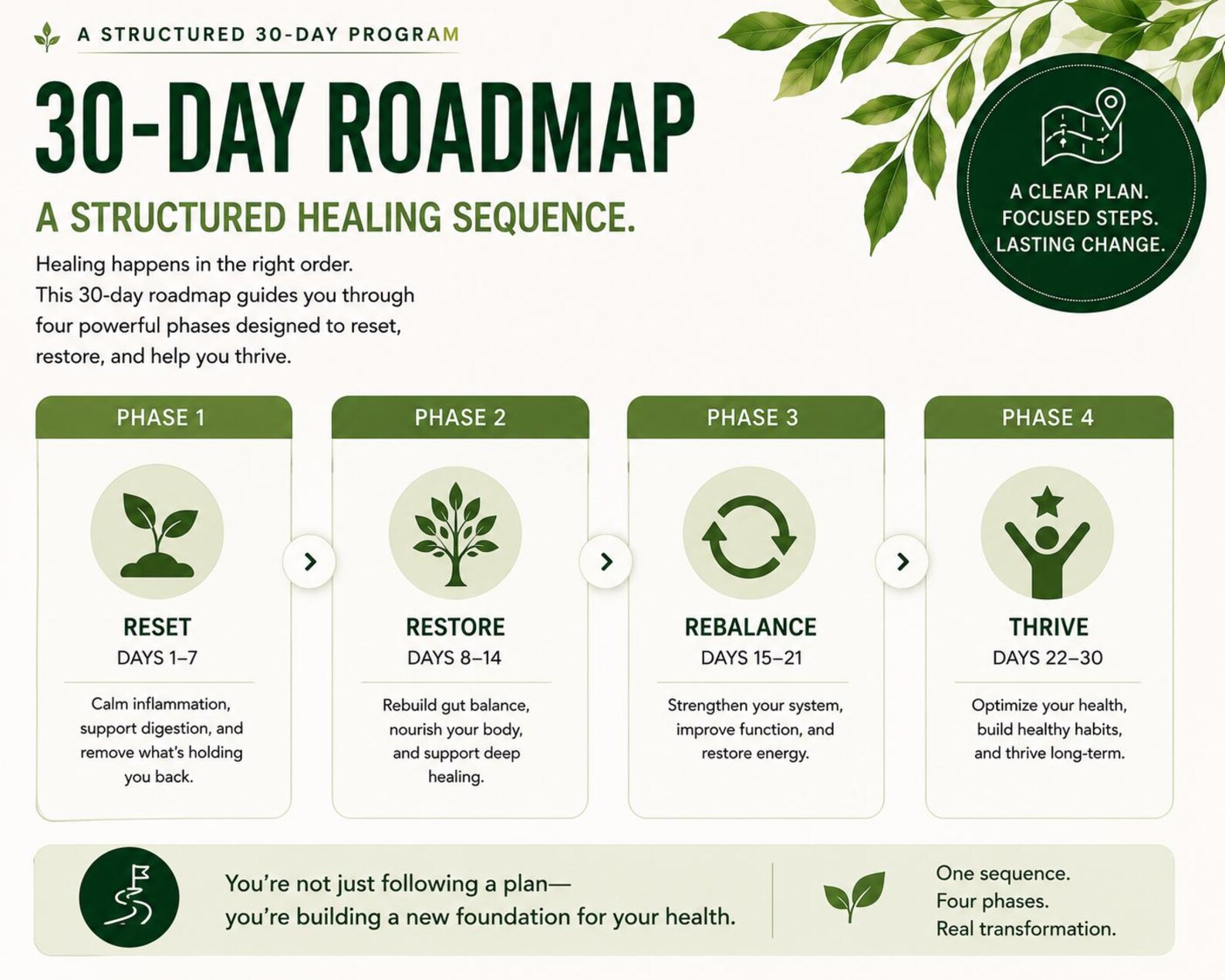 A STRUCTURED 30-DAY PROGRAM

30-DAY ROADMAP

A STRUCTURED HEALING SEQUENCE.

Healing happens in the right order. This 30-day roadmap guides you through four powerful phases designed to reset, restore, and help you thrive.

A CLEAR PLAN. FOCUSED STEPS. LASTING CHANGE.

PHASE 1

RESET

DAYS 1–7

Calm inflammation, support digestion, and remove what's holding you back.

PHASE 2

RESTORE

DAYS 8–14

Rebuild gut balance, nourish your body, and support deep healing.

PHASE 3

REBALANCE

DAYS 15–21

Strengthen your system, improve function, and restore energy.

PHASE 4

THRIVE

DAYS 22–30

Optimize your health, build healthy habits, and thrive long-term.

You're not just following a plan— you're building a new foundation for your health.

One sequence. Four phases. Real transformation.